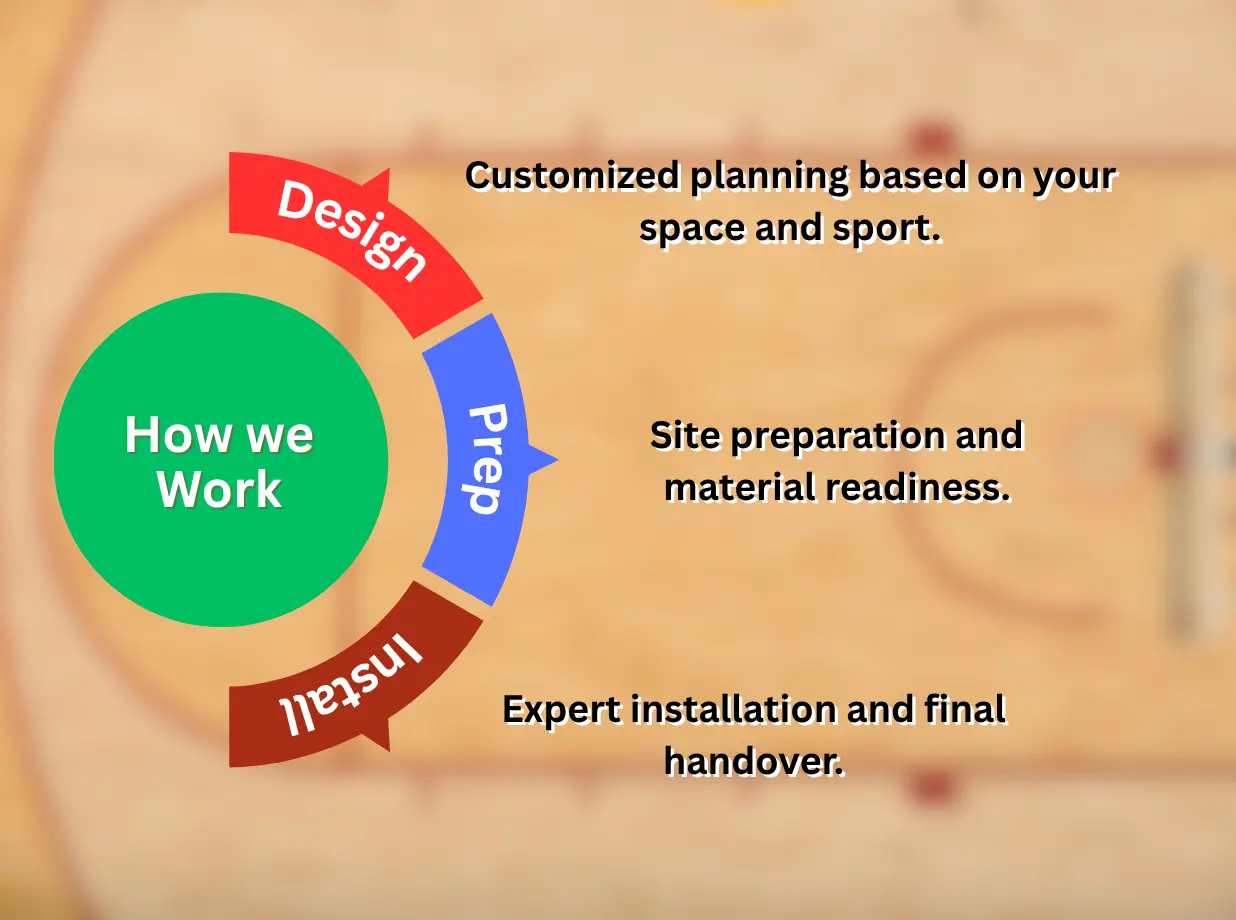 How we Work

Design

Customized planning based on your space and sport.

Prep

Site preparation and material readiness.

Install

Expert installation and final handover.